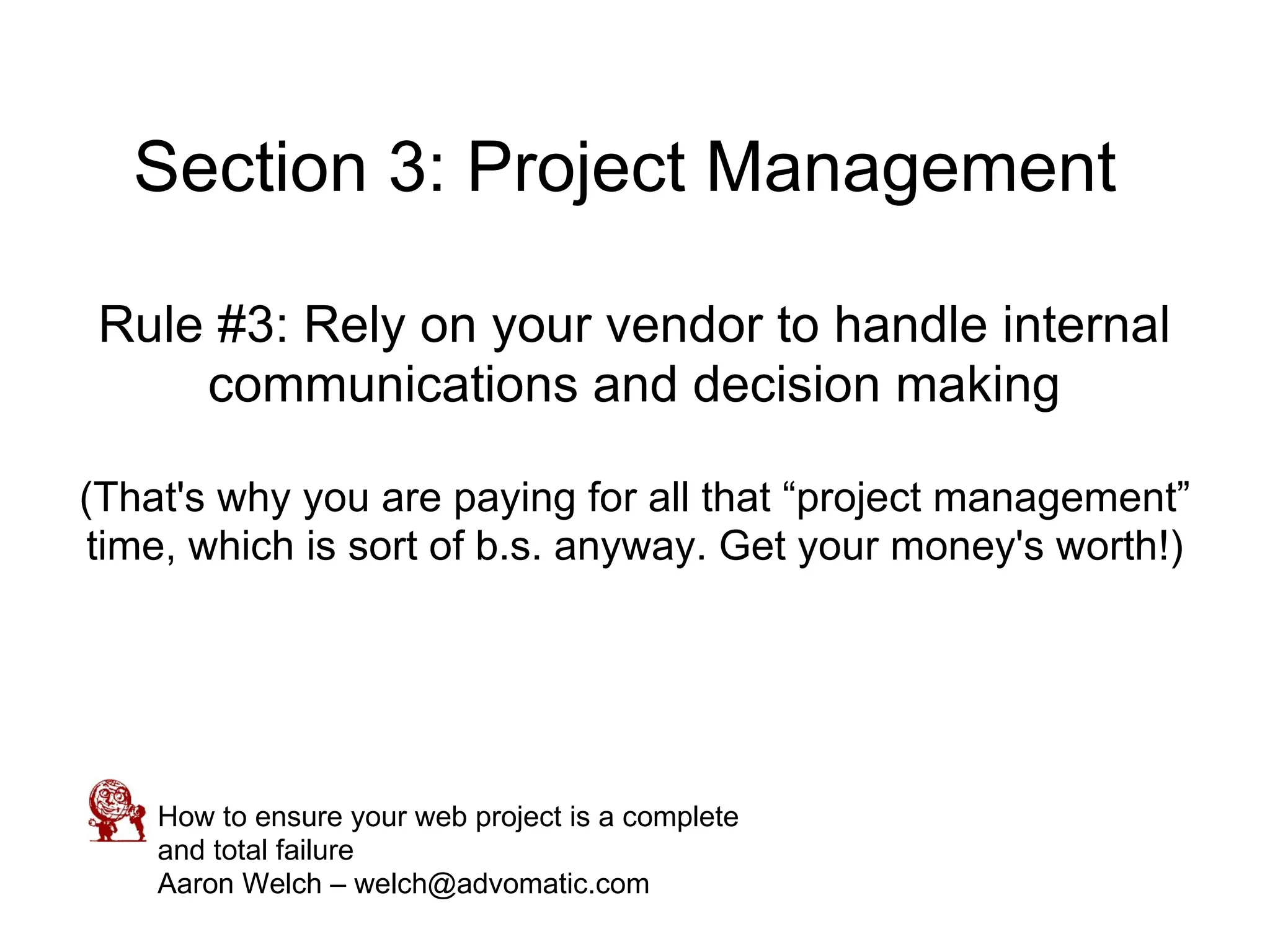 Section 3: Project Management

Rule #3: Rely on your vendor to handle internal communications and decision making

(That's why you are paying for all that “project management” time, which is sort of b.s. anyway. Get your money's worth!)

How to ensure your web project is a complete and total failure
Aaron Welch – welch@advomatic.com